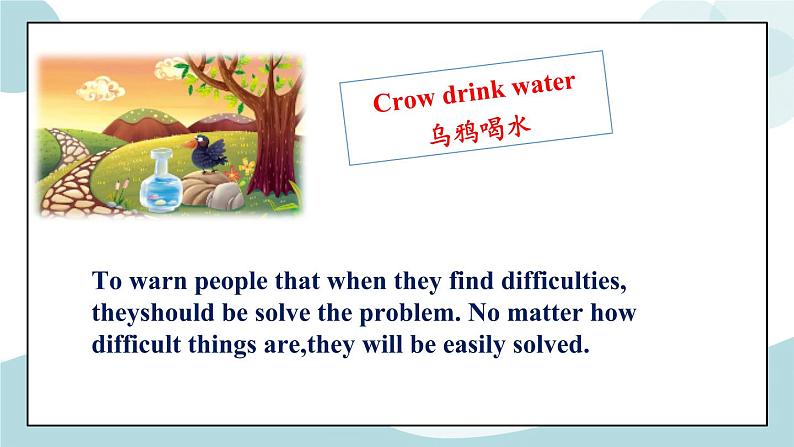 Crow drink water
乌鸦喝水

To warn people that when they find difficulties, theyshould be solve the problem. No matter how difficult things are,they will be easily solved.